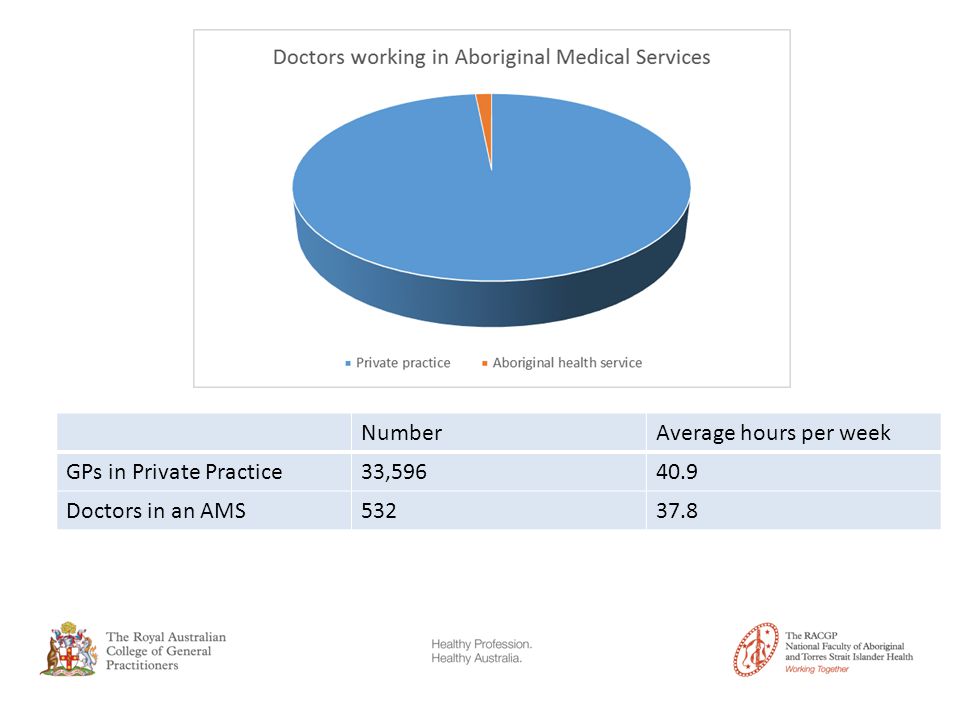 Doctors working in Aboriginal Medical Services

Private practice
Aboriginal health service

|  | Number | Average hours per week |
|---|---|---|
| GPs in Private Practice | 33,596 | 40.9 |
| Doctors in an AMS | 532 | 37.8 |

The Royal Australian College of General Practitioners

Healthy Profession.
Healthy Australia.

The RACGP
National Faculty of Aboriginal and Torres Strait Islander Health
Working Together